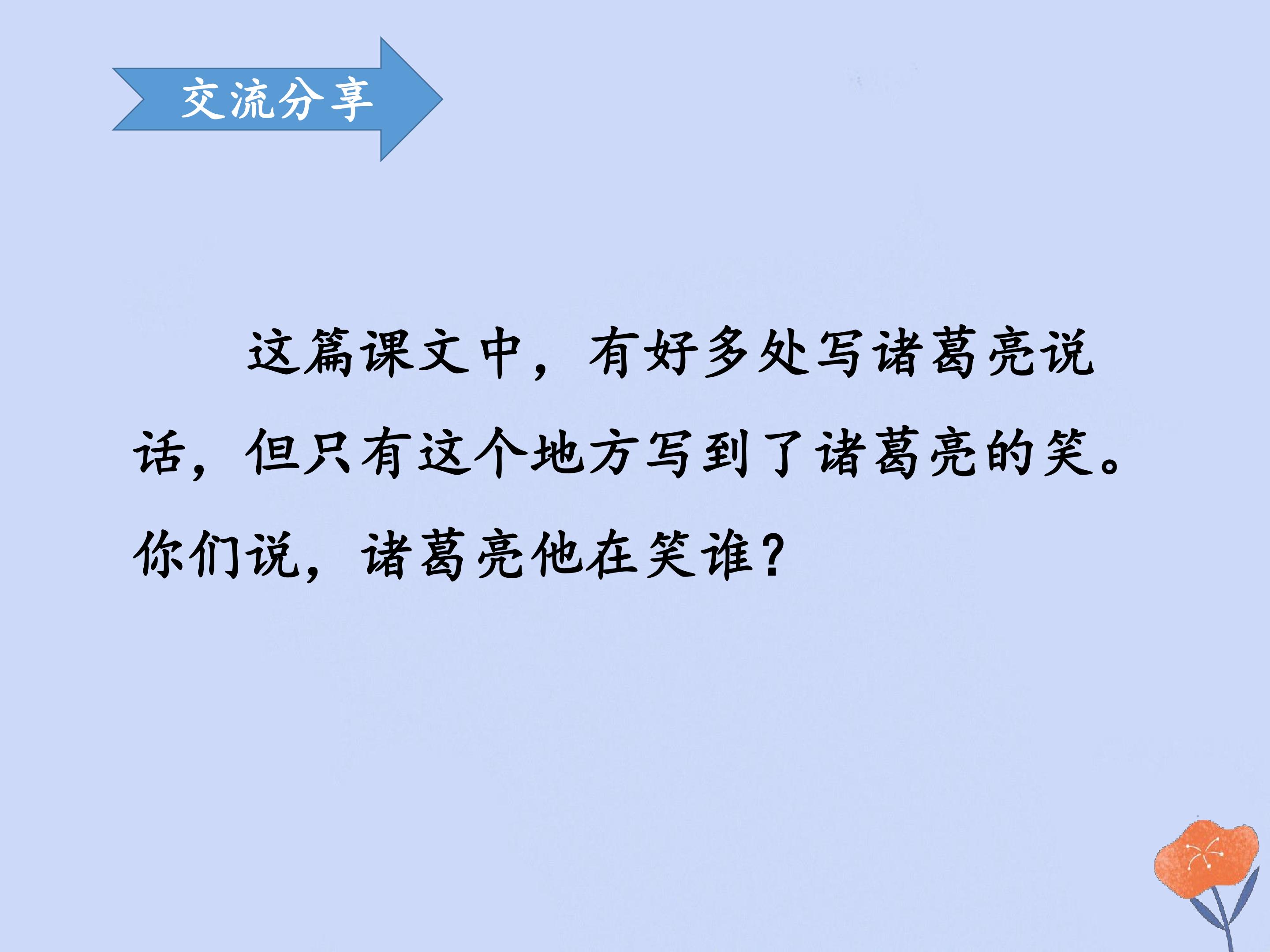 交流分享

这篇课文中，有好多处写诸葛亮说话，但只有这个地方写到了诸葛亮的笑。你们说，诸葛亮他在笑谁？